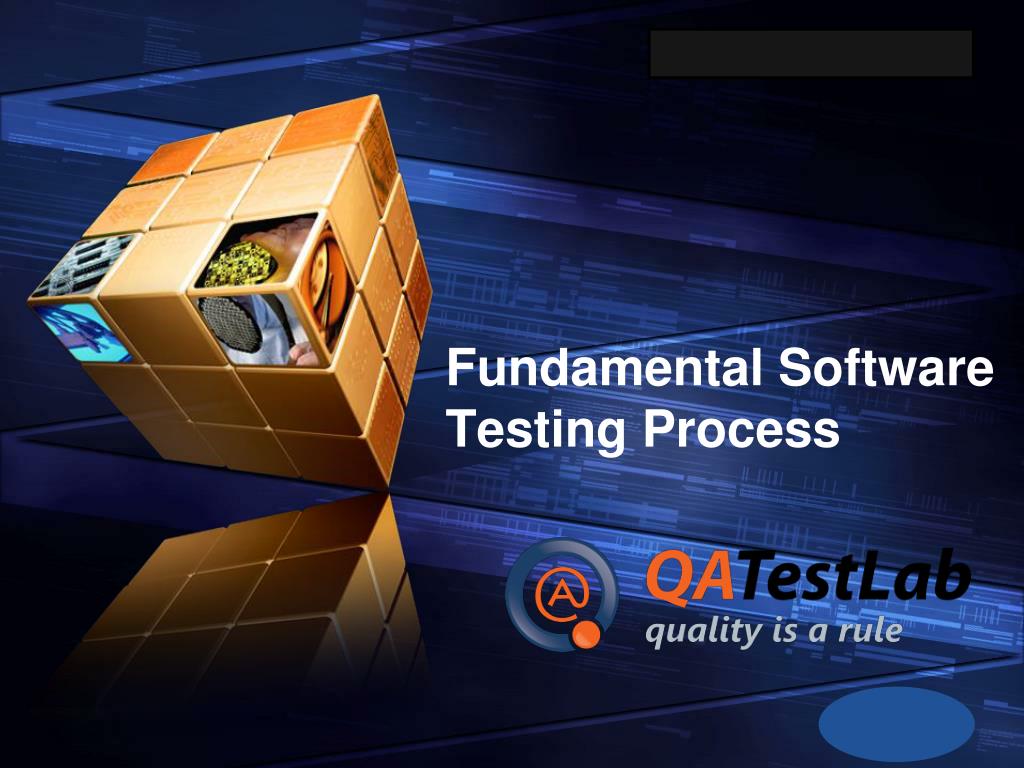 Fundamental Software Testing Process

QATestLab
quality is a rule